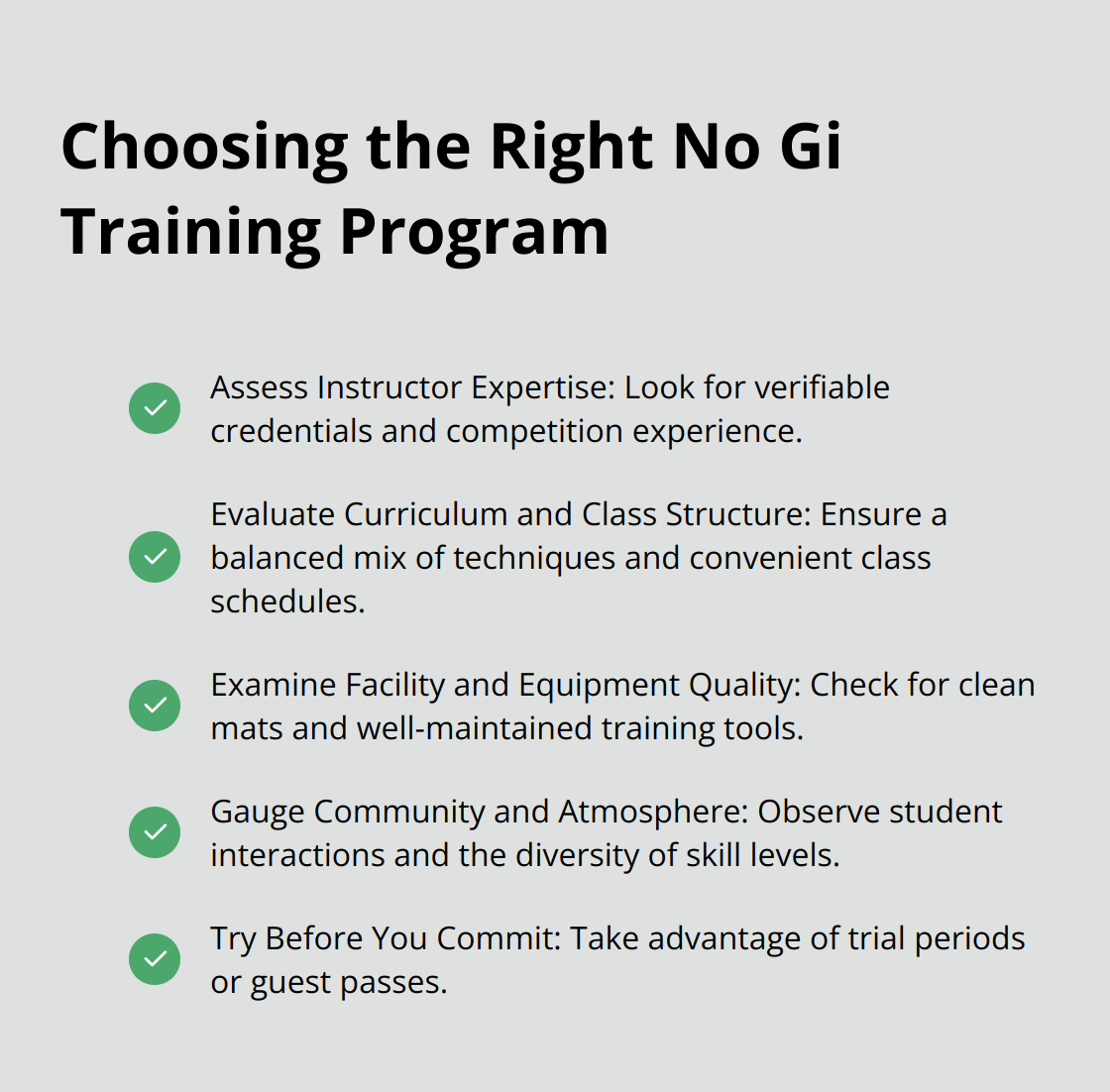 Choosing the Right No Gi Training Program

Assess Instructor Expertise: Look for verifiable credentials and competition experience.

Evaluate Curriculum and Class Structure: Ensure a balanced mix of techniques and convenient class schedules.

Examine Facility and Equipment Quality: Check for clean mats and well-maintained training tools.

Gauge Community and Atmosphere: Observe student interactions and the diversity of skill levels.

Try Before You Commit: Take advantage of trial periods or guest passes.